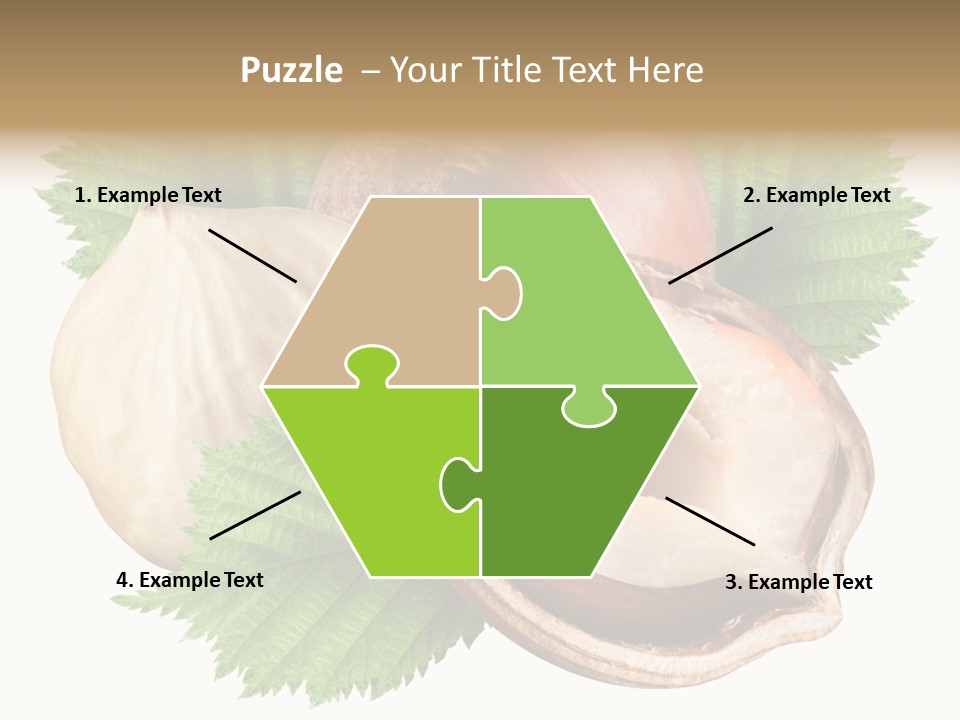 Puzzle – Your Title Text Here

1. Example Text

2. Example Text

4. Example Text

3. Example Text